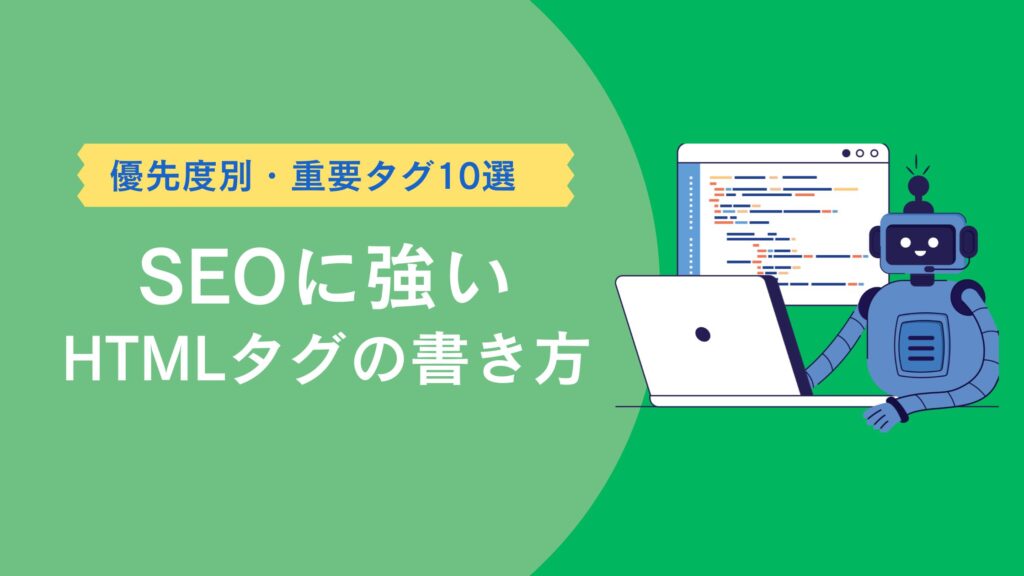 優先度別・重要タグ10選

SEOに強い
HTMLタグの書き方